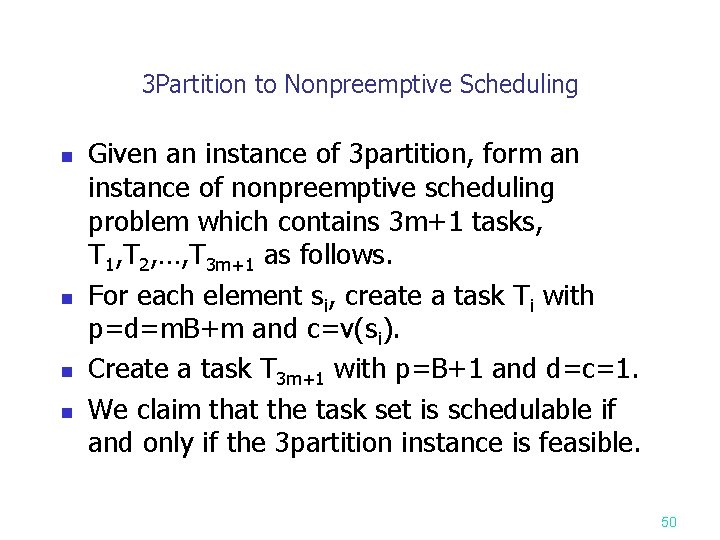 3Partition to Nonpreemptive Scheduling

- Given an instance of 3partition, form an instance of nonpreemptive scheduling problem which contains 3m+1 tasks, $T_1,T_2,\ldots,T_{3m+1}$ as follows.
- For each element $s_i$, create a task $T_i$ with p=d=mB+m and c=v($s_i$).
- Create a task $T_{3m+1}$ with p=B+1 and d=c=1.
- We claim that the task set is schedulable if and only if the 3partition instance is feasible.

50